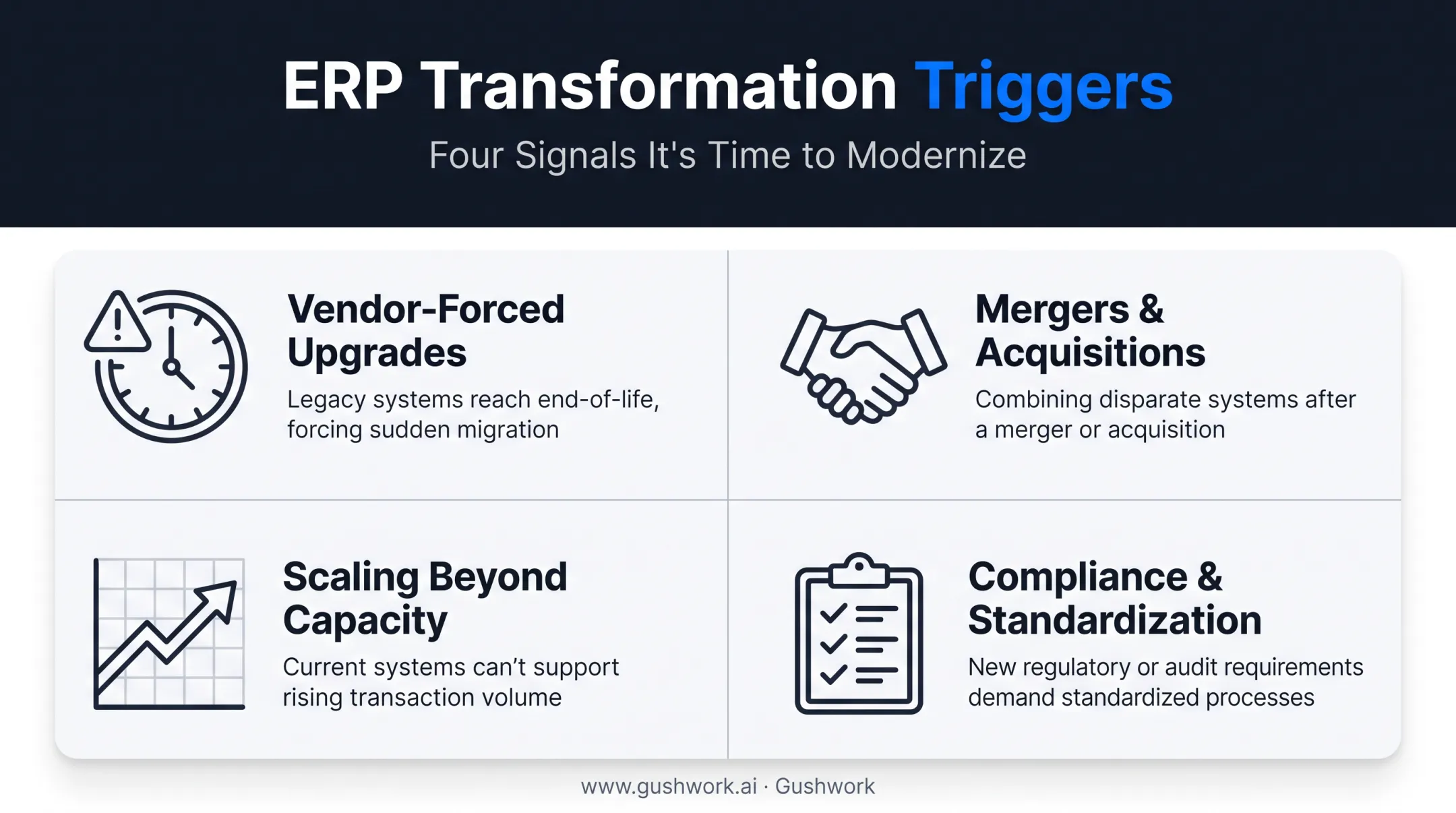 ERP Transformation Triggers

Four Signals It's Time to Modernize

Vendor-Forced Upgrades

Legacy systems reach end-of-life, forcing sudden migration

Mergers & Acquisitions

Combining disparate systems after a merger or acquisition

Scaling Beyond Capacity

Current systems can’t support rising transaction volume

Compliance & Standardization

New regulatory or audit requirements demand standardized processes

www.gushwork.ai · Gushwork